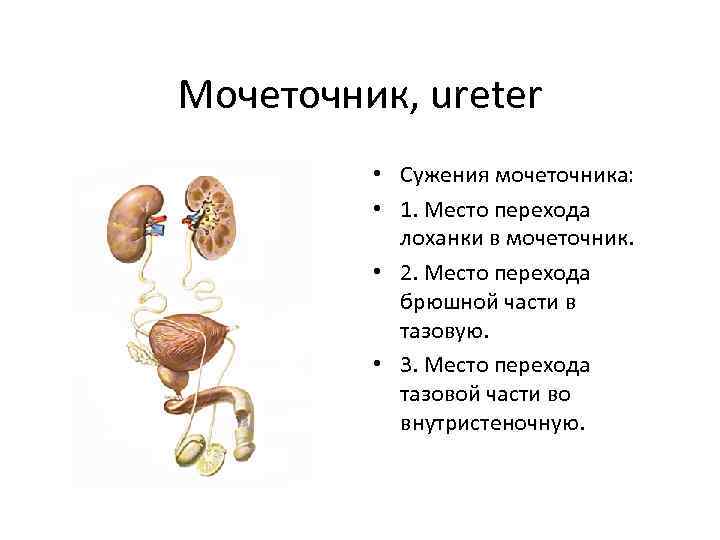 Мочеточник, ureter

• Сужения мочеточника:
• 1. Место перехода лоханки в мочеточник.
• 2. Место перехода брюшной части в тазовую.
• 3. Место перехода тазовой части во внутристеночную.